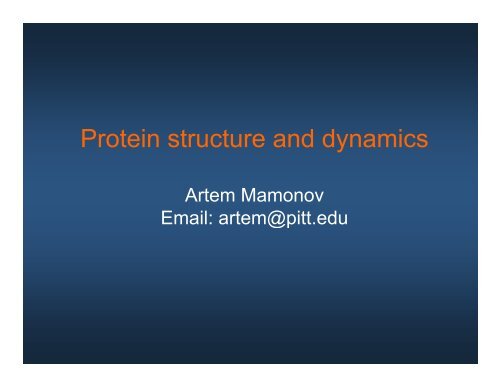 Protein structure and dynamics

Artem Mamonov
Email: artem@pitt.edu